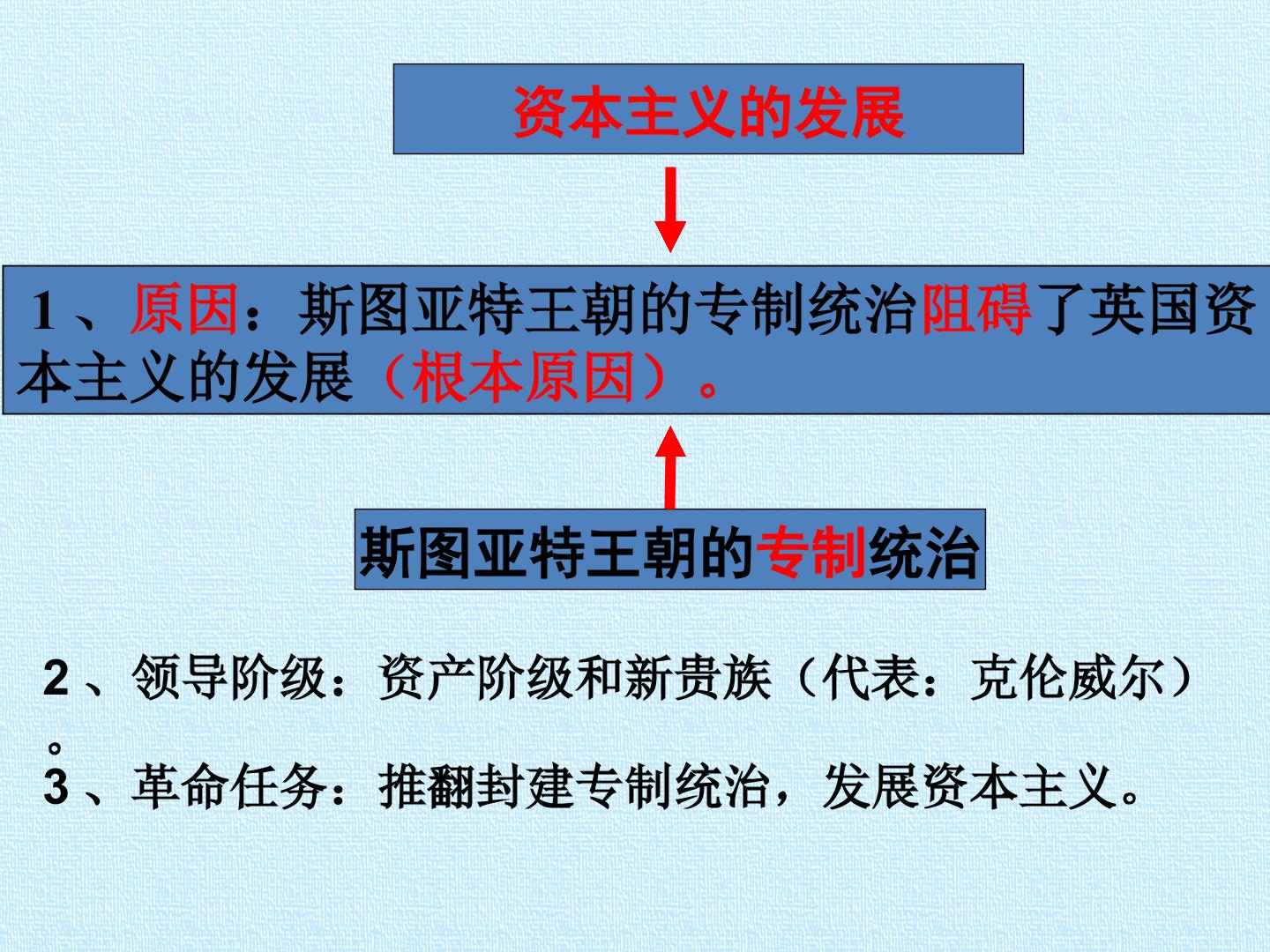 资本主义的发展

1、原因：斯图亚特王朝的专制统治阻碍了英国资本主义的发展（根本原因）。

斯图亚特王朝的专制统治

2、领导阶级：资产阶级和新贵族（代表：克伦威尔）。

3、革命任务：推翻封建专制统治，发展资本主义。